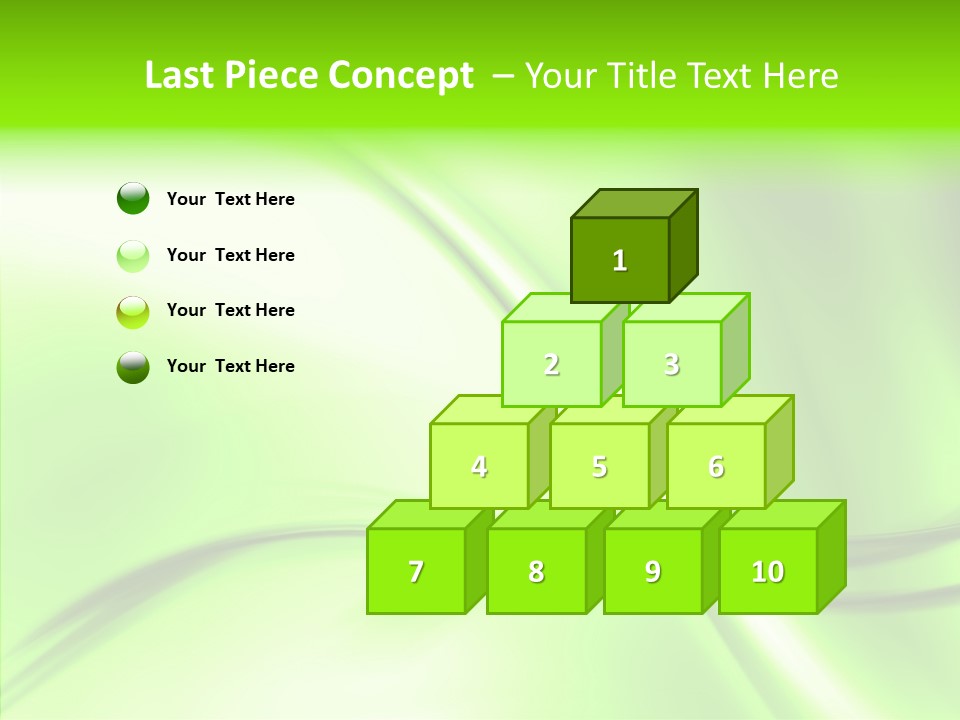 Last Piece Concept – Your Title Text Here

Your Text Here

Your Text Here

Your Text Here

Your Text Here

1

2

3

4

5

6

7

8

9

10